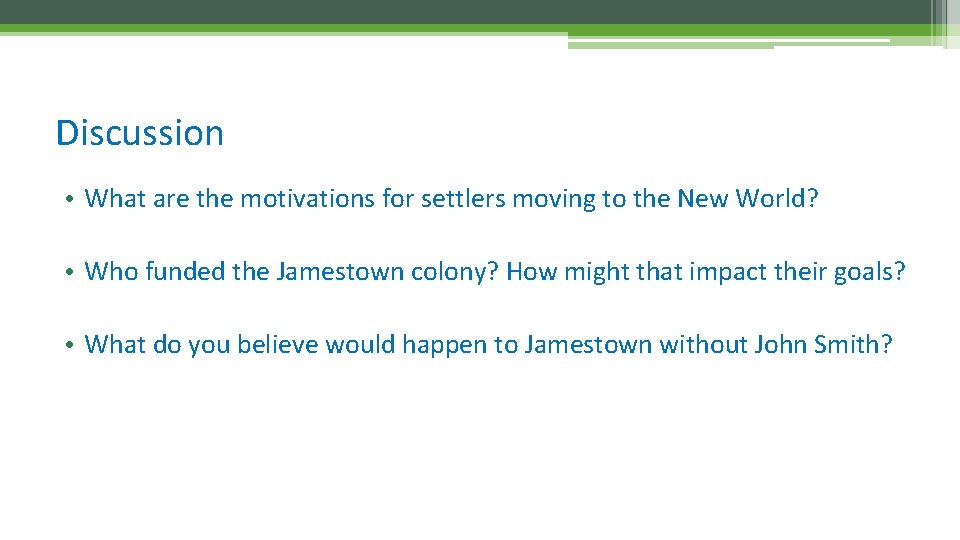 Discussion

• What are the motivations for settlers moving to the New World?

• Who funded the Jamestown colony? How might that impact their goals?

• What do you believe would happen to Jamestown without John Smith?